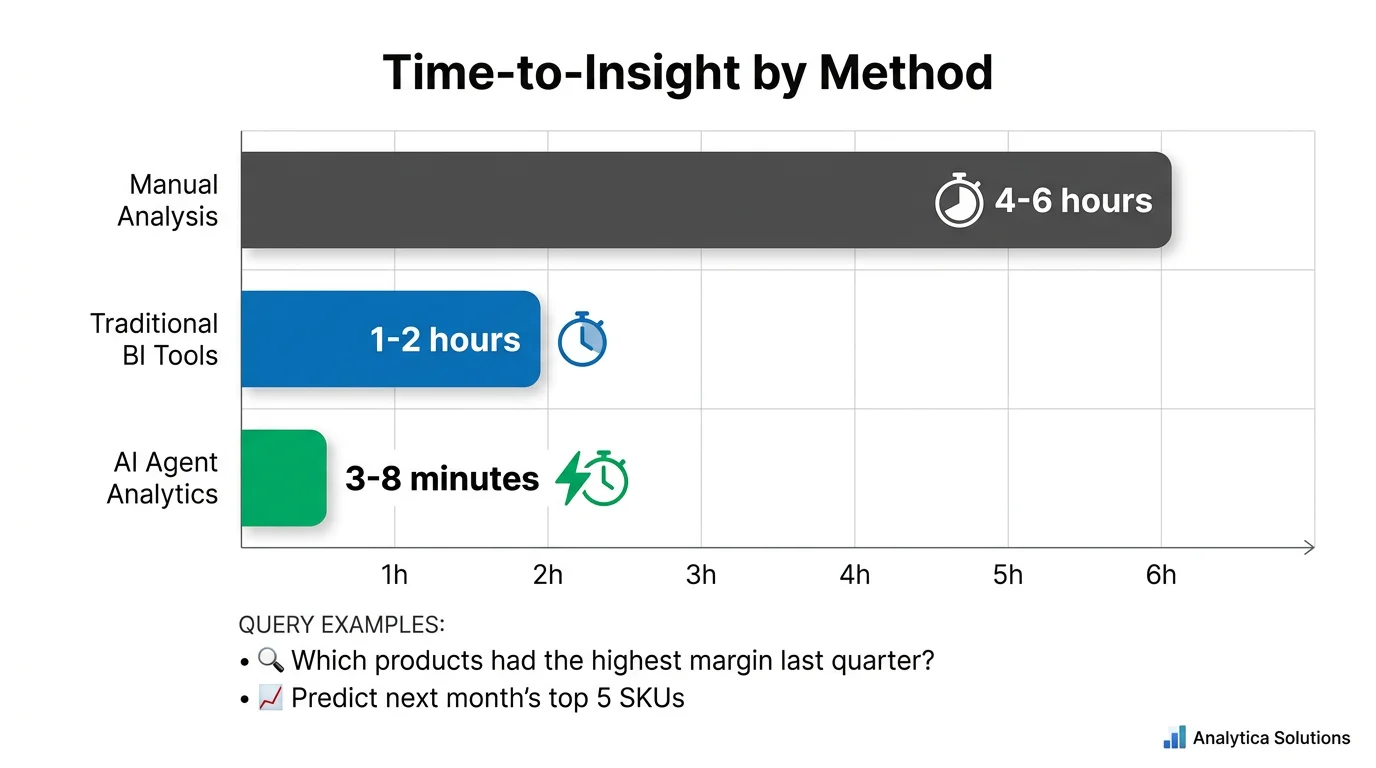 Time-to-Insight by Method

Manual Analysis

4-6 hours

Traditional BI Tools

1-2 hours

AI Agent Analytics

3-8 minutes

1h
2h
3h
4h
5h
6h

QUERY EXAMPLES:
• 🔍 Which products had the highest margin last quarter?
• 📈 Predict next month's top 5 SKUs

Analytica Solutions